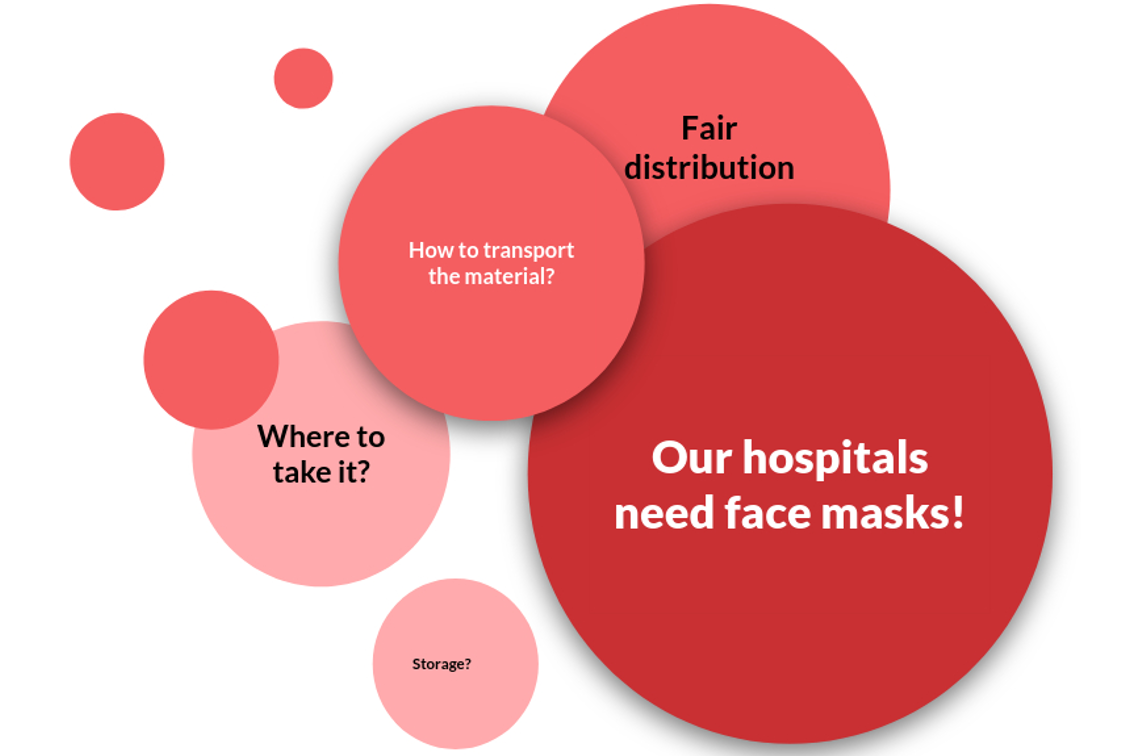 Fair distribution

How to transport the material?

Where to take it?

Our hospitals need face masks!

Storage?